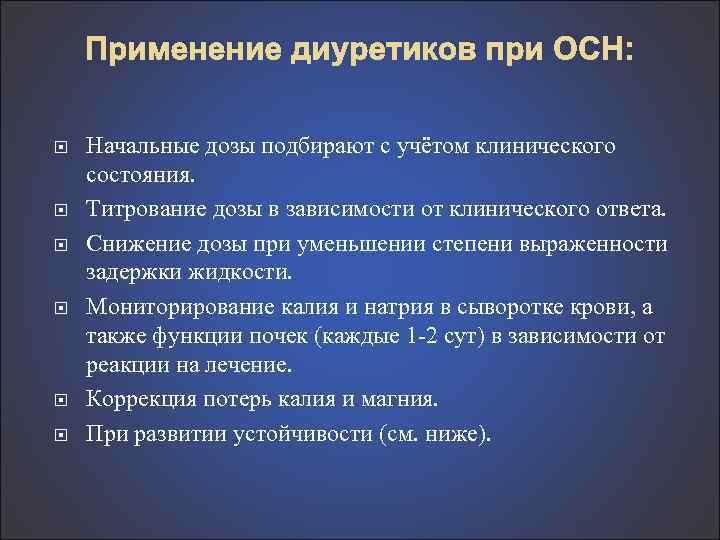 Применение диуретиков при ОСН:

Начальные дозы подбирают с учётом клинического состояния.

Титрование дозы в зависимости от клинического ответа.

Снижение дозы при уменьшении степени выраженности задержки жидкости.

Мониторирование калия и натрия в сыворотке крови, а также функции почек (каждые 1-2 сут) в зависимости от реакции на лечение.

Коррекция потерь калия и магния.

При развитии устойчивости (см. ниже).